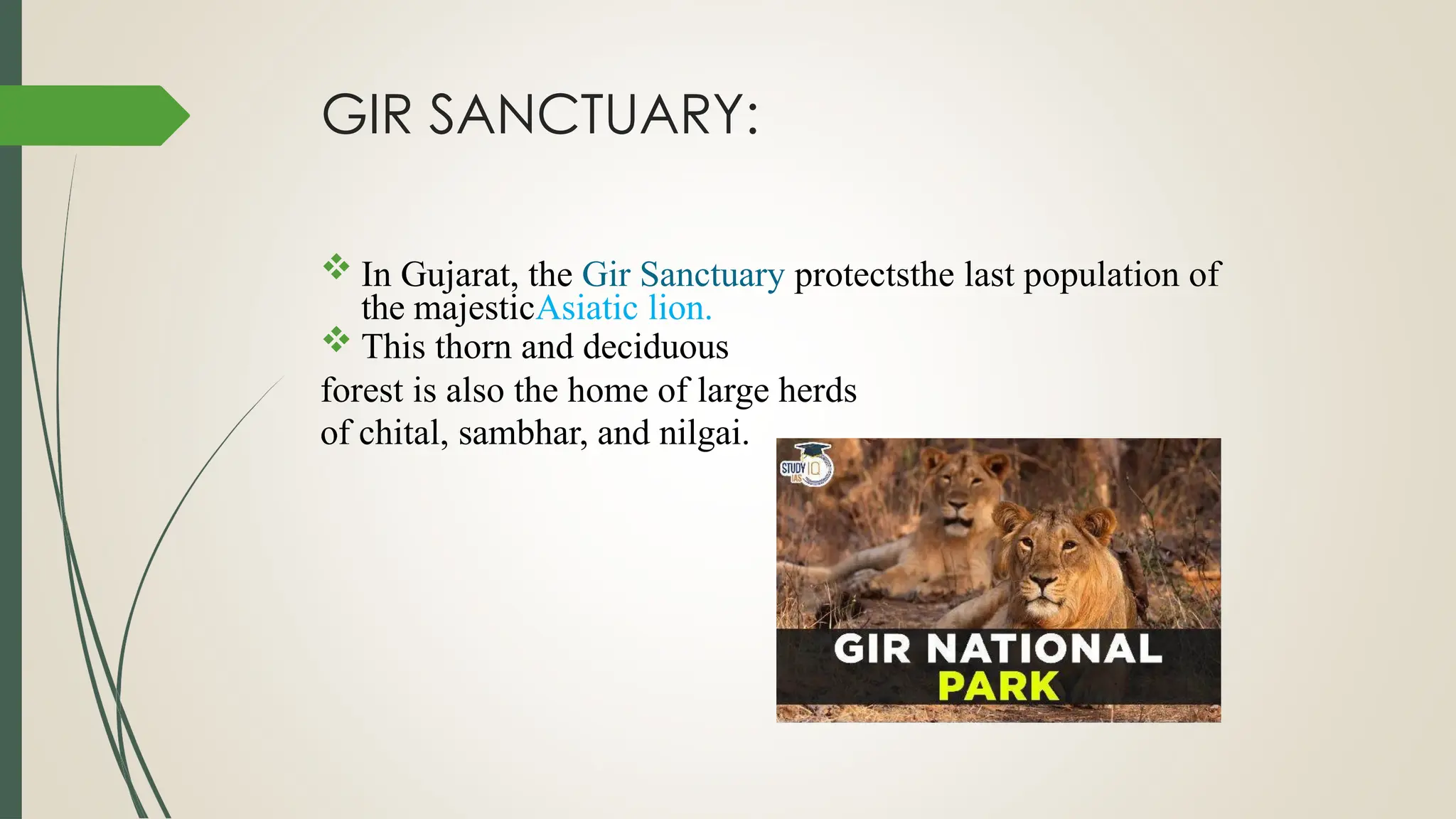 GIR SANCTUARY:

❖ In Gujarat, the Gir Sanctuary protectsthe last population of the majesticAsiatic lion.

❖ This thorn and deciduous forest is also the home of large herds of chital, sambhar, and nilgai.

STUDY IQ IAS

GIR NATIONAL PARK